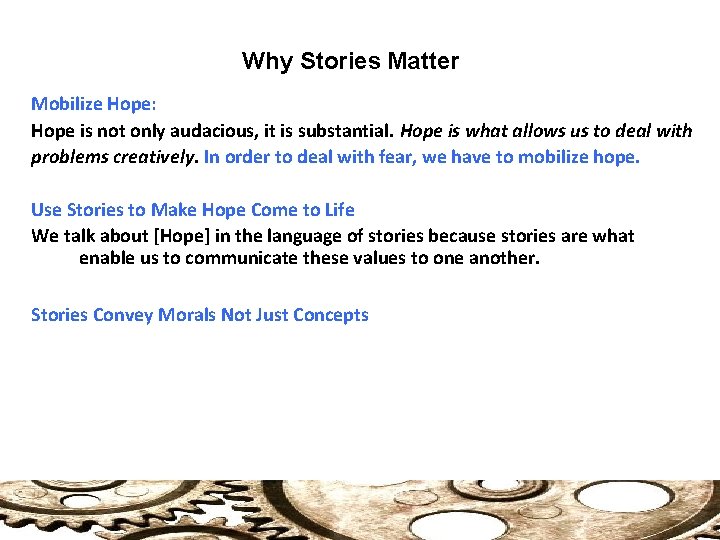 Why Stories Matter

Mobilize Hope:
Hope is not only audacious, it is substantial. Hope is what allows us to deal with problems creatively. In order to deal with fear, we have to mobilize hope.

Use Stories to Make Hope Come to Life
We talk about [Hope] in the language of stories because stories are what enable us to communicate these values to one another.

Stories Convey Morals Not Just Concepts